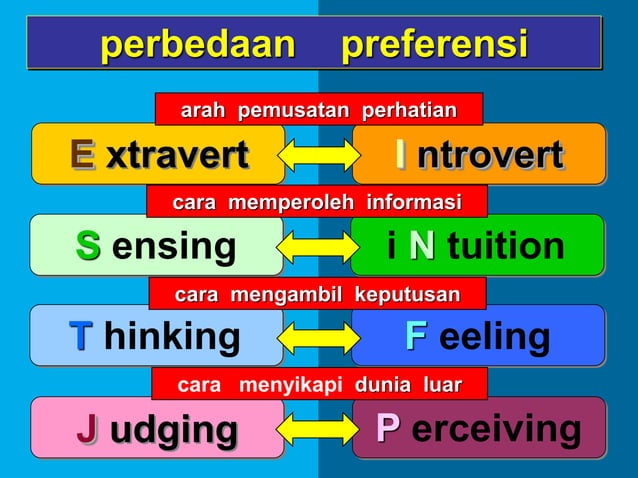 perbedaan preferensi

arah pemusatan perhatian

E xtravert

I ntrovert

cara memperoleh informasi

S ensing

i N tuition

cara mengambil keputusan

T hinking

F eeling

cara menyikapi dunia luar

J udging

P erceiving